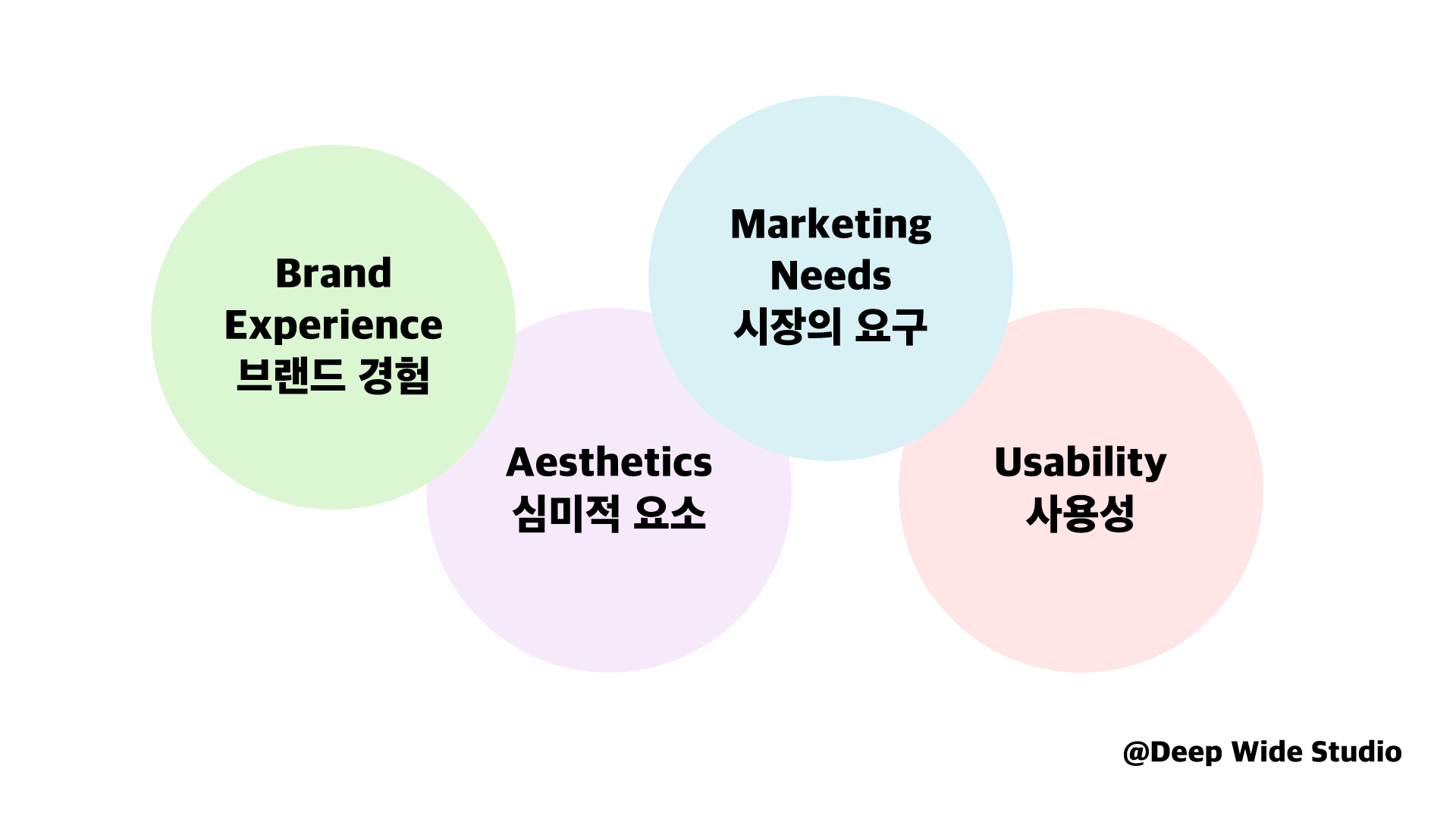 Brand Experience
브랜드 경험

Marketing Needs
시장의 요구

Aesthetics
심미적 요소

Usability
사용성

@Deep Wide Studio